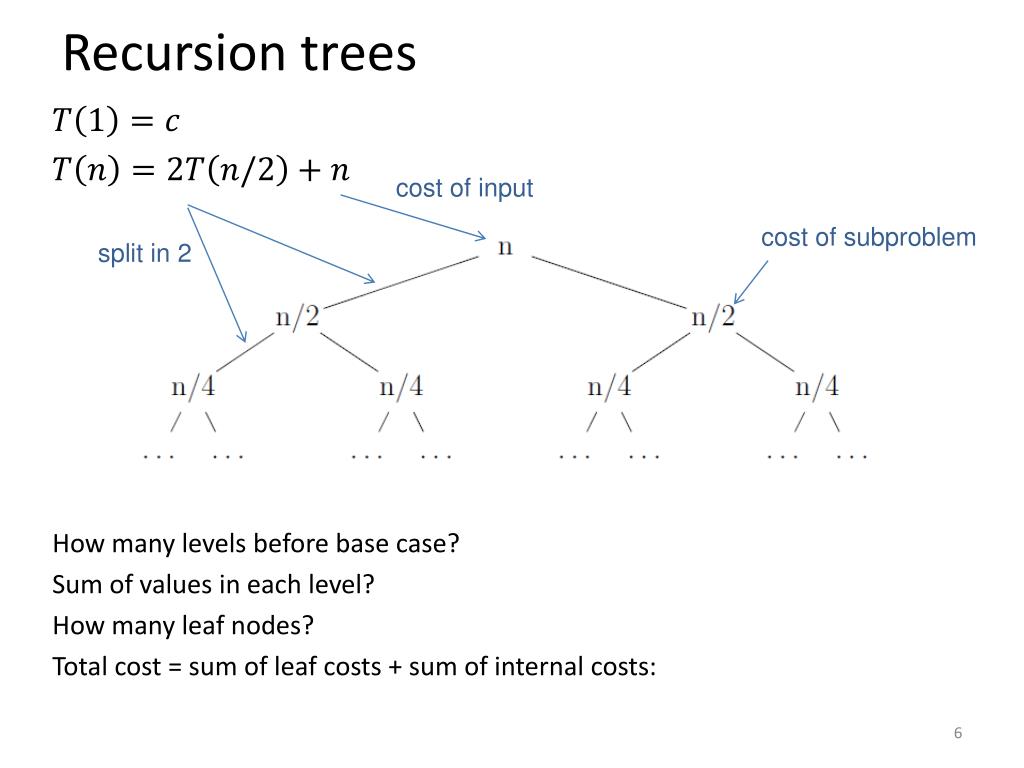 Recursion trees

$T(1) = c$

$T(n) = 2T(n/2) + n$

cost of input

split in 2

cost of subproblem

n

n/2 n/2

n/4 n/4 n/4 n/4

/ \ / \ / \ / \

... ... ... ... ... ... ... ...

How many levels before base case?

Sum of values in each level?

How many leaf nodes?

Total cost = sum of leaf costs + sum of internal costs:

6